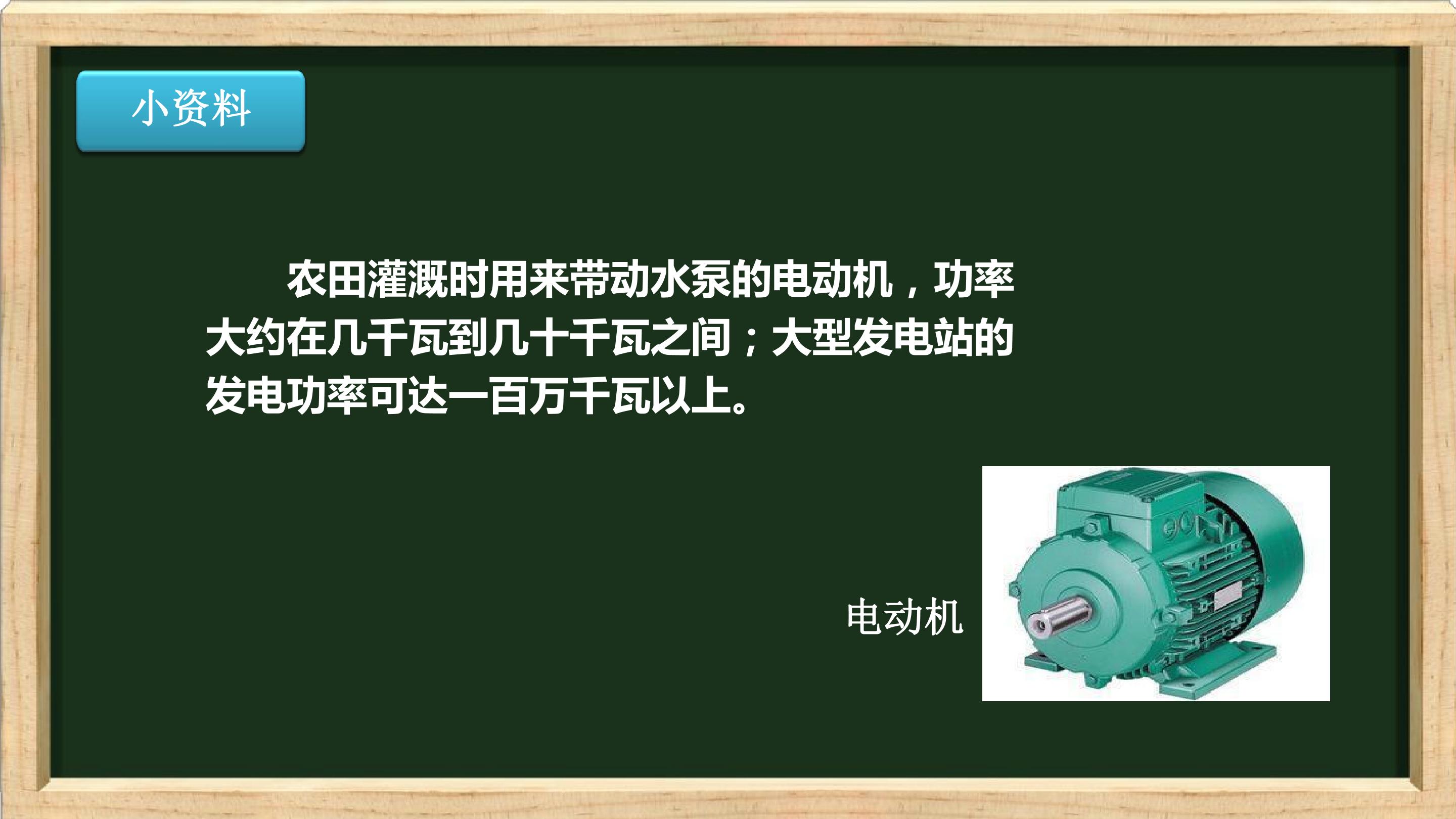 小资料

农田灌溉时用来带动水泵的电动机，功率大约在几千瓦到几十千瓦之间；大型发电站的发电功率可达一百万千瓦以上。

电动机